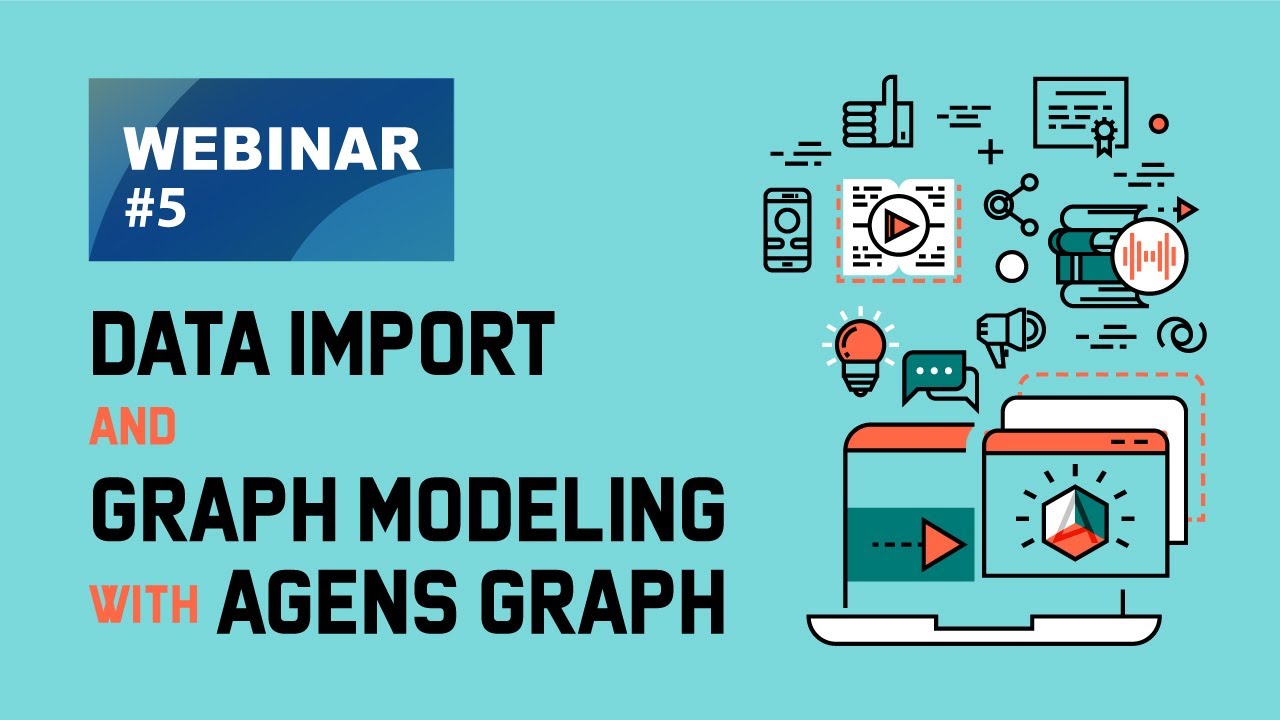 WEBINAR
#5

DATA IMPORT
AND
GRAPH MODELING
WITH AGENS GRAPH